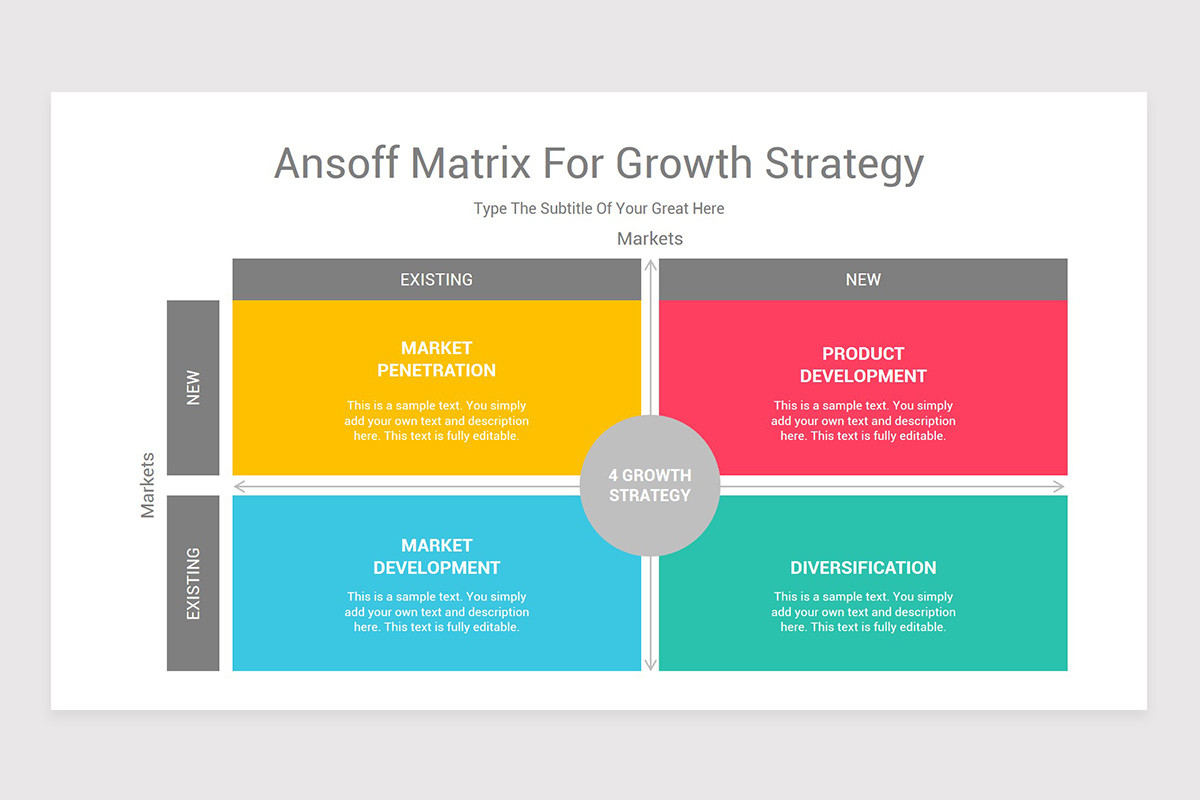 Ansoff Matrix For Growth Strategy

Type The Subtitle Of Your Great Here

Markets

EXISTING

NEW

Markets

NEW

EXISTING

MARKET PENETRATION

This is a sample text. You simply add your own text and description here. This text is fully editable.

PRODUCT DEVELOPMENT

This is a sample text. You simply add your own text and description here. This text is fully editable.

4 GROWTH STRATEGY

MARKET DEVELOPMENT

This is a sample text. You simply add your own text and description here. This text is fully editable.

DIVERSIFICATION

This is a sample text. You simply add your own text and description here. This text is fully editable.